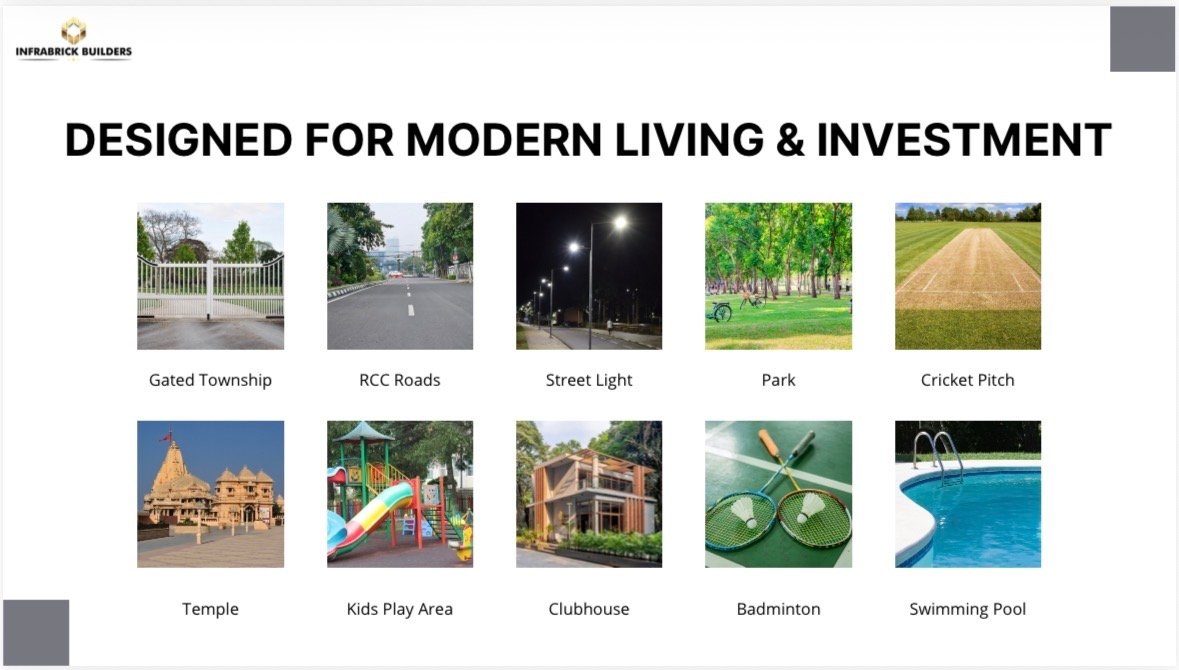 INFRABRICK BUILDERS

DESIGNED FOR MODERN LIVING & INVESTMENT

Gated Township

RCC Roads

Street Light

Park

Cricket Pitch

Temple

Kids Play Area

Clubhouse

Badminton

Swimming Pool